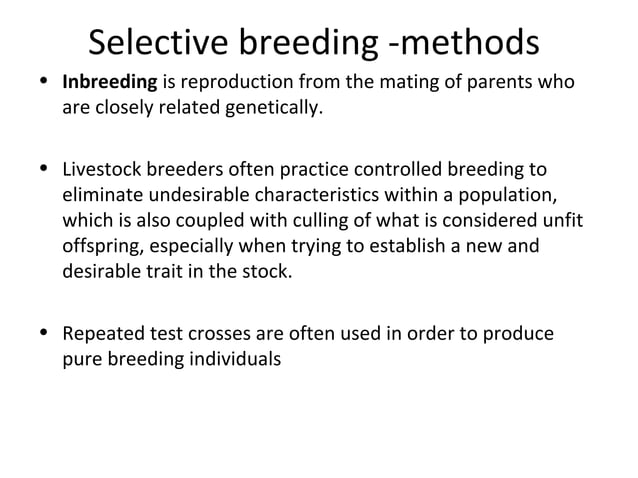 Selective breeding -methods

• Inbreeding is reproduction from the mating of parents who are closely related genetically.

• Livestock breeders often practice controlled breeding to eliminate undesirable characteristics within a population, which is also coupled with culling of what is considered unfit offspring, especially when trying to establish a new and desirable trait in the stock.

• Repeated test crosses are often used in order to produce pure breeding individuals